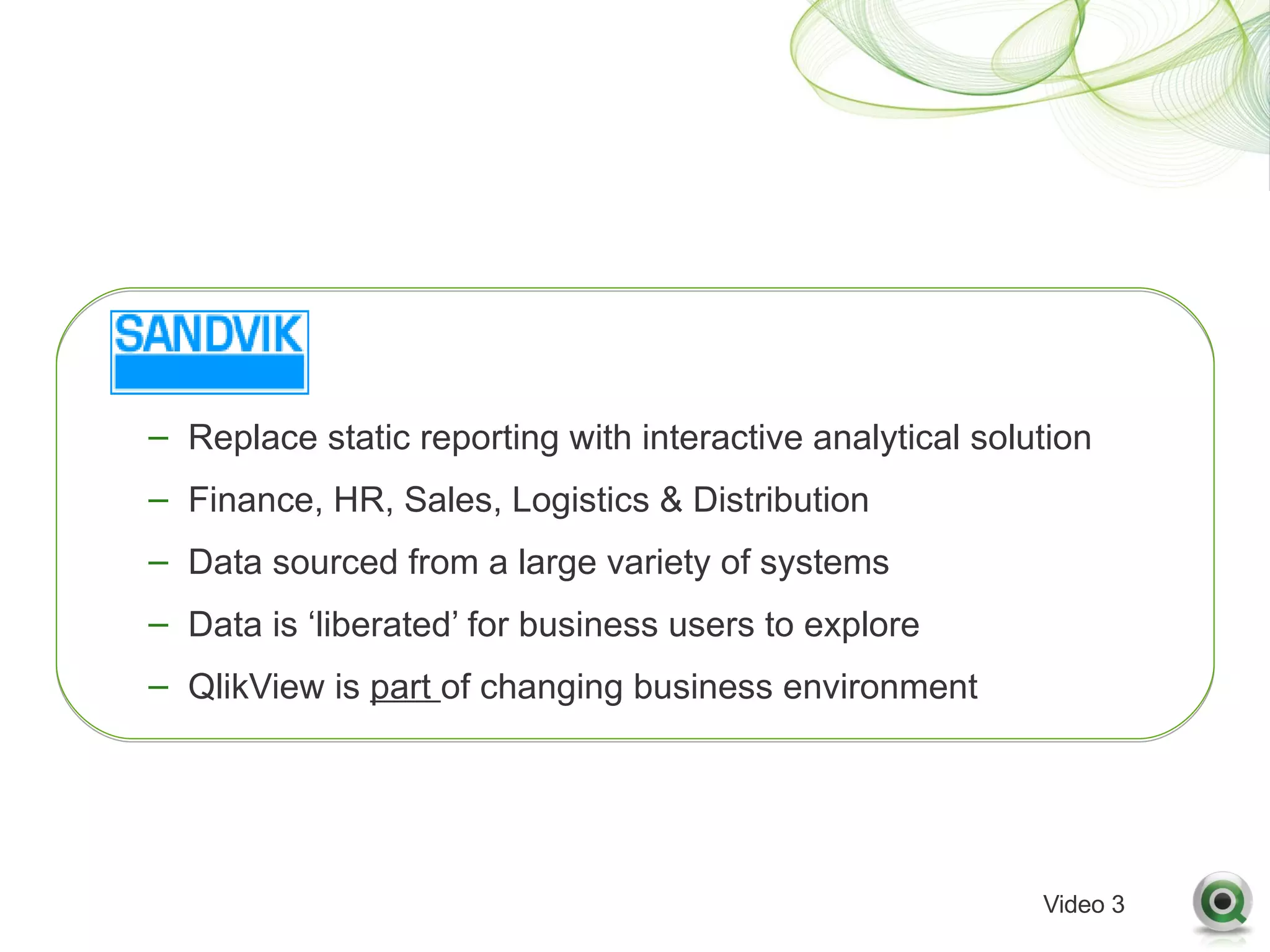 SANDVIK

– Replace static reporting with interactive analytical solution
– Finance, HR, Sales, Logistics & Distribution
– Data sourced from a large variety of systems
– Data is ‘liberated’ for business users to explore
– QlikView is part of changing business environment

Video 3